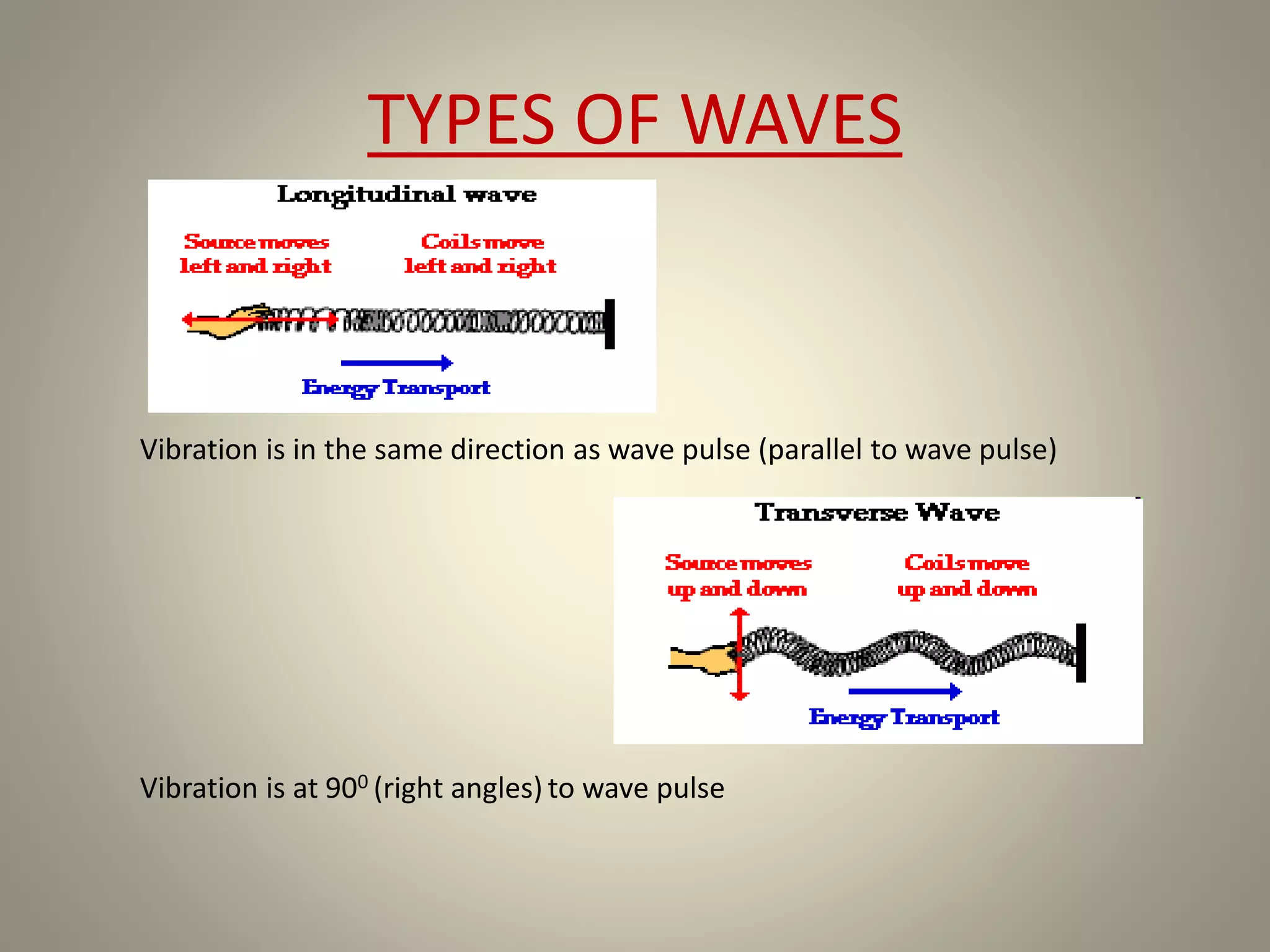 TYPES OF WAVES

Longitudinal wave

Source moves left and right

Coils move left and right

Energy Transport

Vibration is in the same direction as wave pulse (parallel to wave pulse)

Transverse Wave

Source moves up and down

Coils move up and down

Energy Transport

Vibration is at $90^0$ (right angles) to wave pulse